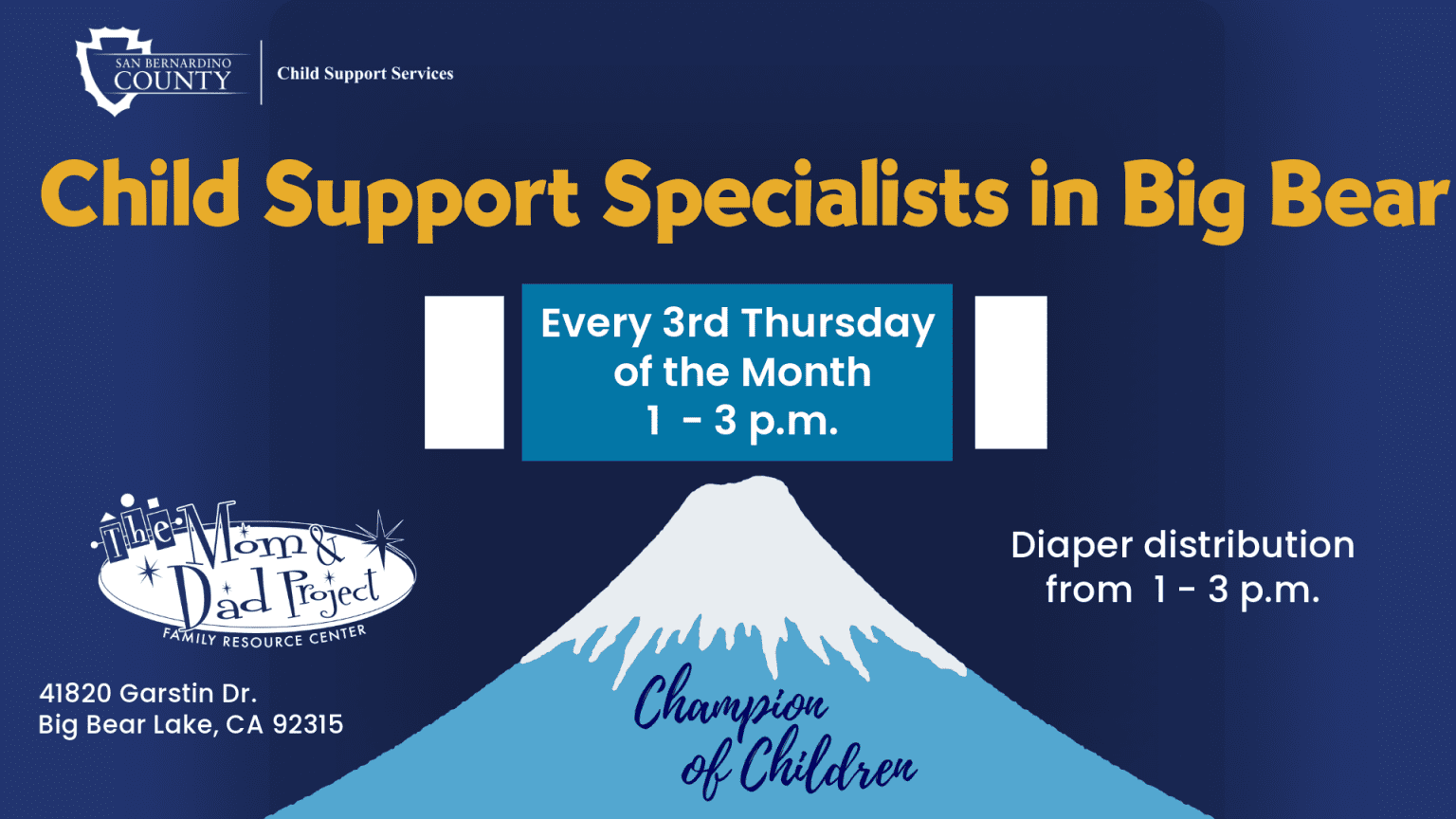 SAN BERNARDINO COUNTY

Child Support Services

Child Support Specialists in Big Bear

Every 3rd Thursday of the Month 1 - 3 p.m.

The Mom & Dad Project

FAMILY RESOURCE CENTER

41820 Garstin Dr.
Big Bear Lake, CA 92315

Diaper distribution from 1 - 3 p.m.

Champion of Children